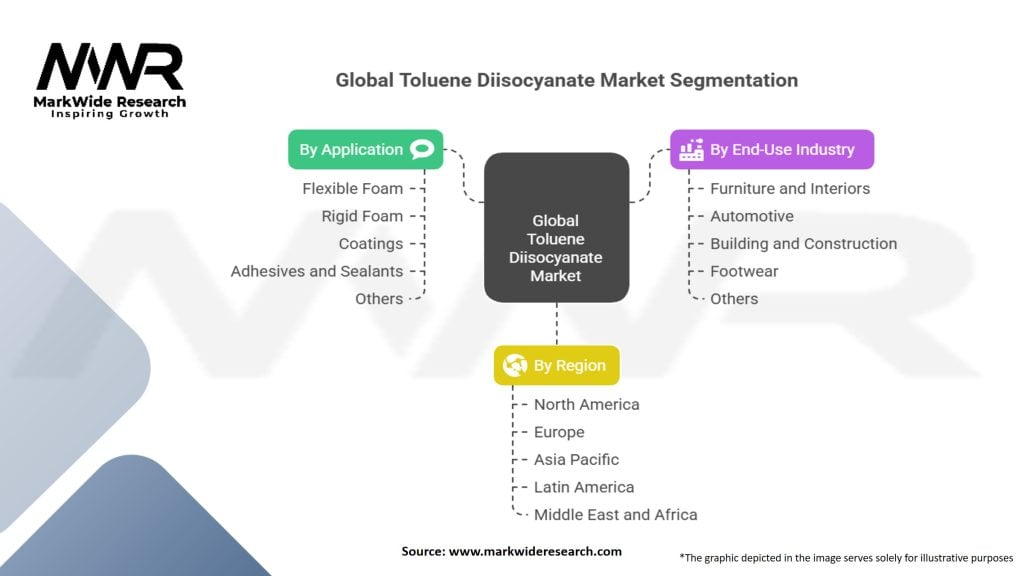 MWR
MarkWide Research
Inspiring Growth

Global Toluene Diisocyanate Market Segmentation

By Application
Flexible Foam
Rigid Foam
Coatings
Adhesives and Sealants
Others

Global Toluene Diisocyanate Market

By End-Use Industry
Furniture and Interiors
Automotive
Building and Construction
Footwear
Others

By Region
North America
Europe
Asia Pacific
Latin America
Middle East and Africa

Source: www.markwideresearch.com

*The graphic depicted in the image serves solely for illustrative purposes